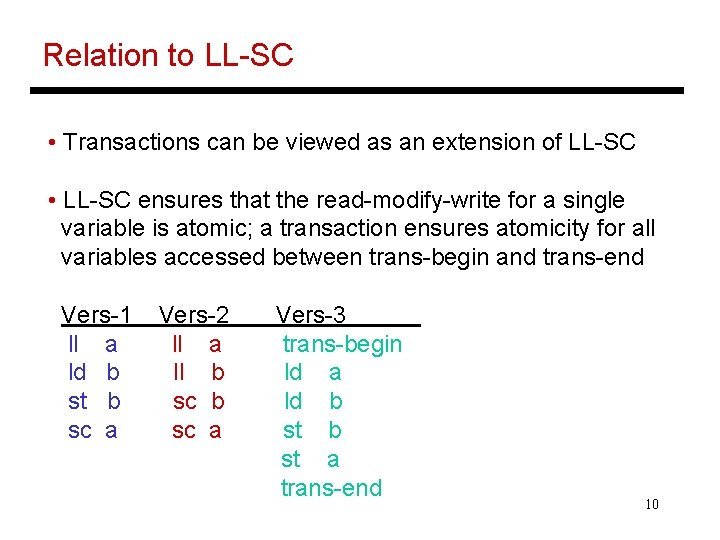 Relation to LL-SC

• Transactions can be viewed as an extension of LL-SC

• LL-SC ensures that the read-modify-write for a single variable is atomic; a transaction ensures atomicity for all variables accessed between trans-begin and trans-end

| Vers-1 | Vers-2 | Vers-3 |
|---|---|---|
| ll a | ll a | trans-begin |
| ld b | ll b | ld a |
| st b | sc b | ld b |
| sc a | sc a | st b |
| | | st a |
| | | trans-end |

10